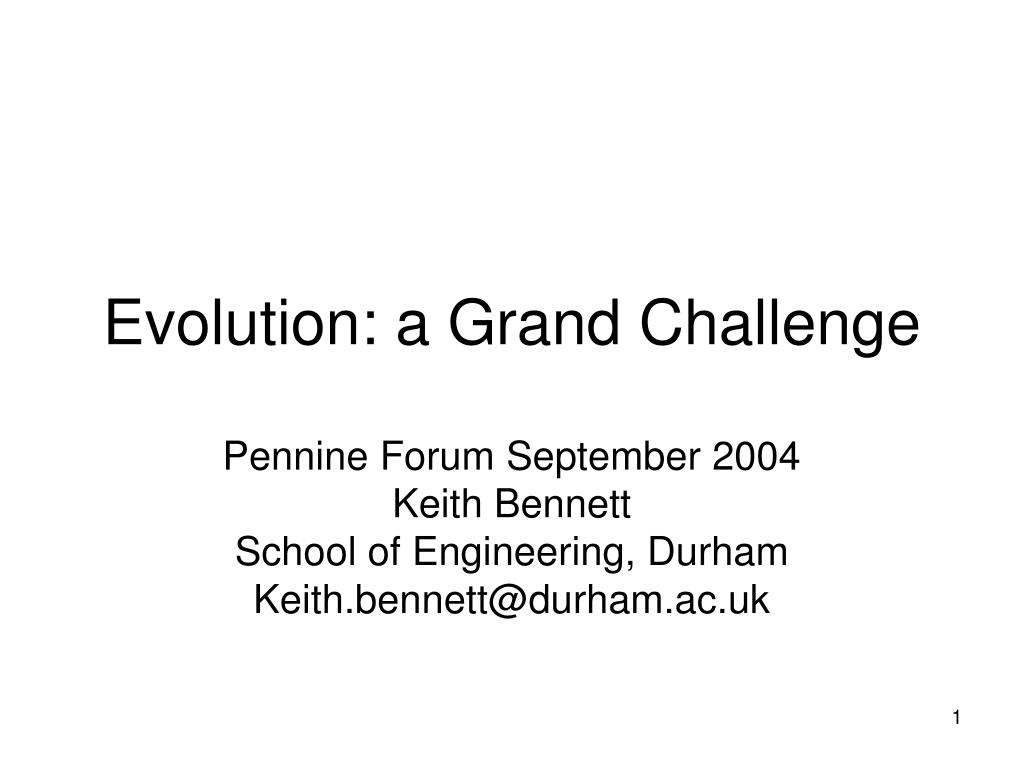 Evolution: a Grand Challenge

Pennine Forum September 2004
Keith Bennett
School of Engineering, Durham
Keith.bennett@durham.ac.uk

1